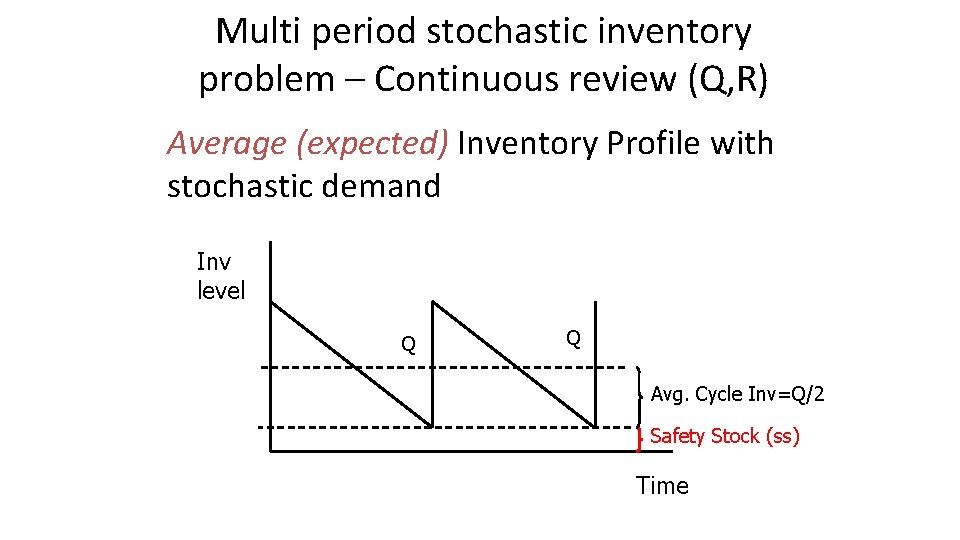 Multi period stochastic inventory problem – Continuous review (Q,R)

Average (expected) Inventory Profile with stochastic demand

Inv level

Q

Q

Avg. Cycle Inv=Q/2

Safety Stock (ss)

Time